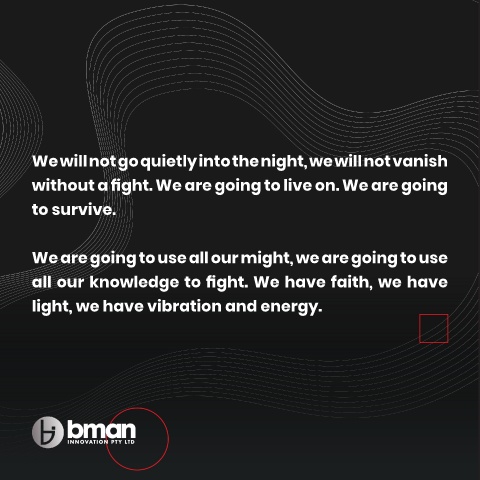 We will not go quietly into the night, we will not vanish without a fight. We are going to live on. We are going to survive.

We are going to use all our might, we are going to use all our knowledge to fight. We have faith, we have light, we have vibration and energy.

bman
INNOVATION PTY LTD